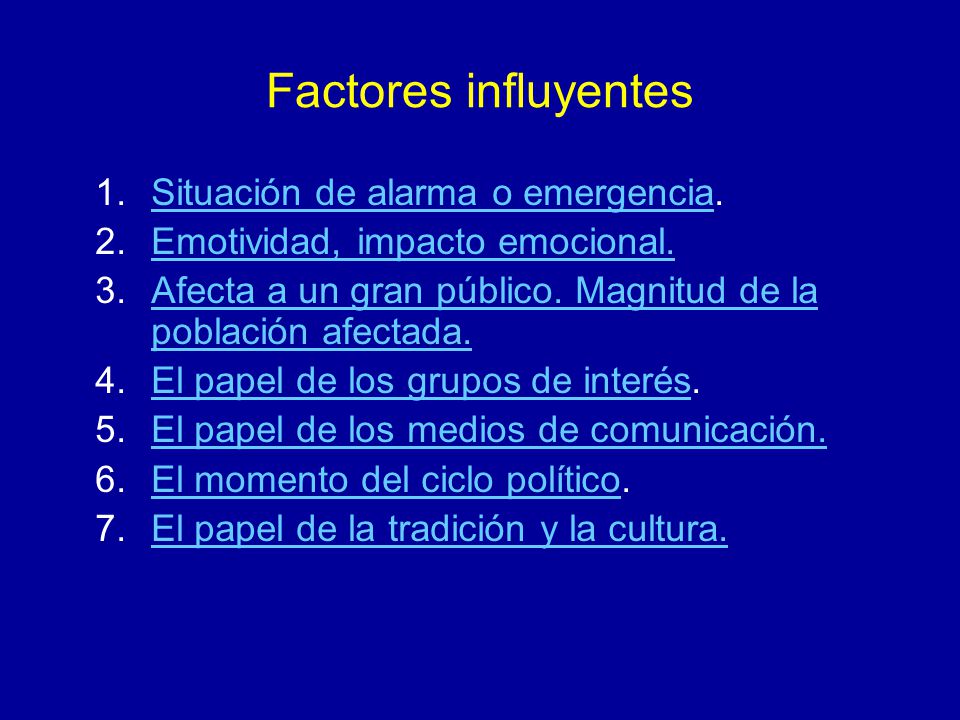 Factores influyentes

1. Situación de alarma o emergencia.
2. Emotividad, impacto emocional.
3. Afecta a un gran público. Magnitud de la población afectada.
4. El papel de los grupos de interés.
5. El papel de los medios de comunicación.
6. El momento del ciclo político.
7. El papel de la tradición y la cultura.